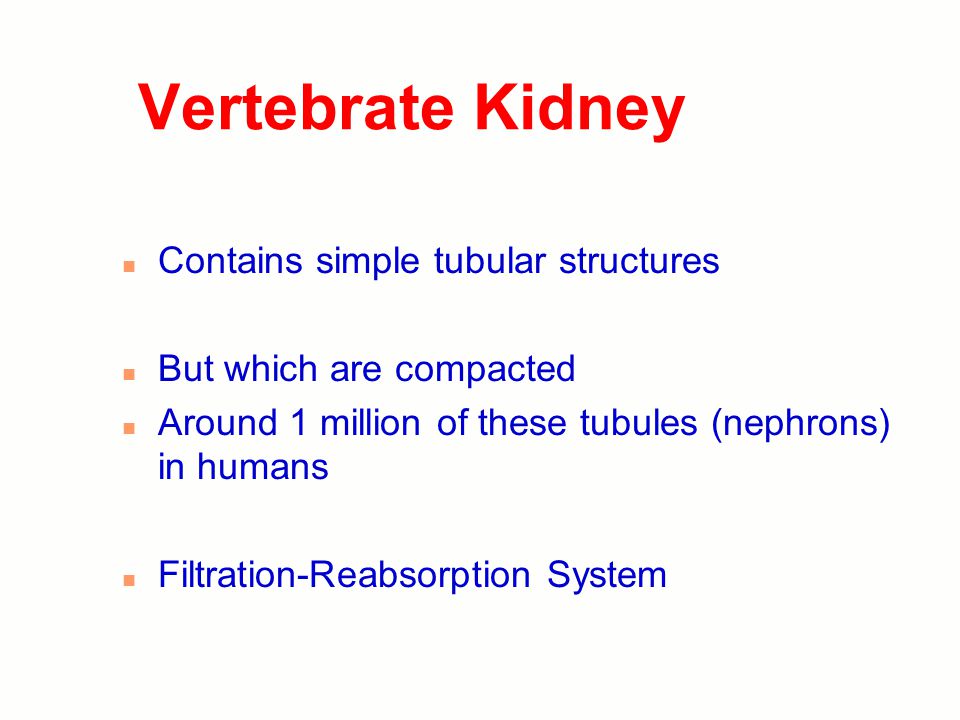 Vertebrate Kidney

- Contains simple tubular structures

- But which are compacted
- Around 1 million of these tubules (nephrons) in humans

- Filtration-Reabsorption System